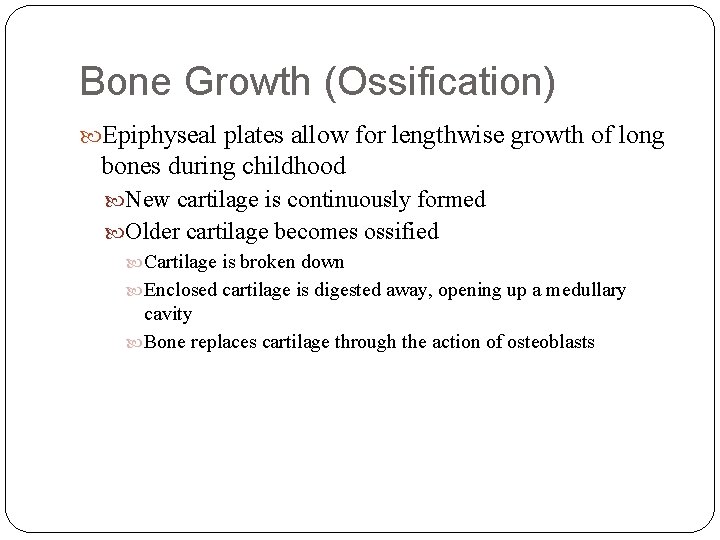 Bone Growth (Ossification)

Epiphyseal plates allow for lengthwise growth of long bones during childhood

New cartilage is continuously formed

Older cartilage becomes ossified

Cartilage is broken down

Enclosed cartilage is digested away, opening up a medullary cavity

Bone replaces cartilage through the action of osteoblasts